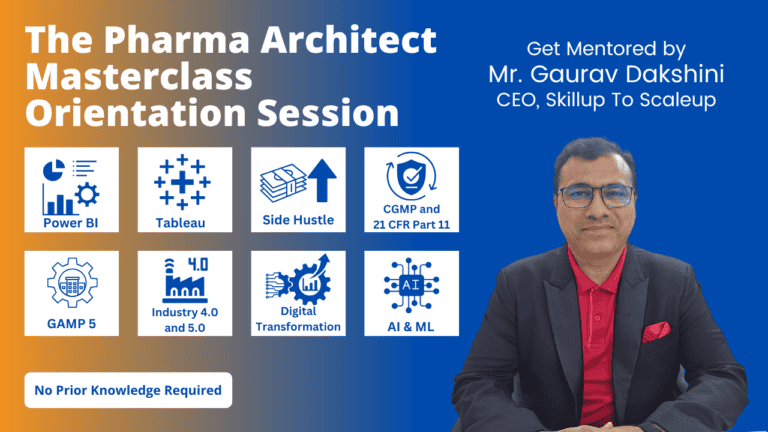 The Pharma Architect Masterclass Orientation Session

Get Mentored by
Mr. Gaurav Dakshini
CEO, Skillup To Scaleup

Power BI

Tableau

Side Hustle

CGMP and 21 CFR Part 11

GAMP 5

4.0

Industry 4.0 and 5.0

Digital Transformation

AI

AI & ML

No Prior Knowledge Required